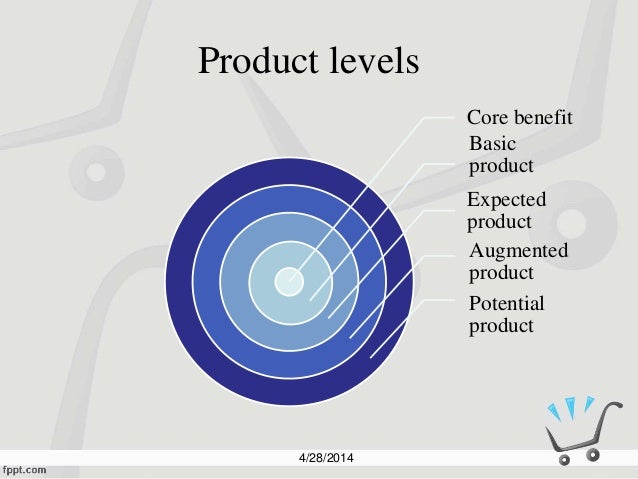 Product levels

Core benefit

Basic product

Expected product

Augmented product

Potential product

4/28/2014

fppt.com